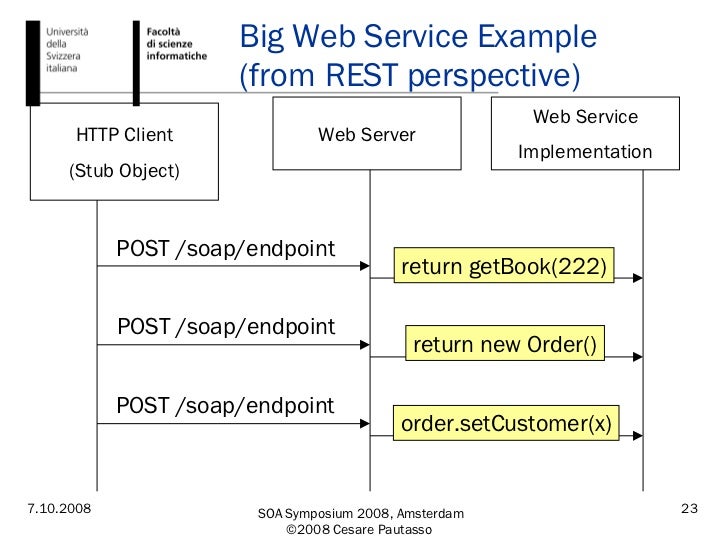 Università della Svizzera italiana

Facoltà di scienze informatiche

Big Web Service Example (from REST perspective)

HTTP Client (Stub Object)

Web Server

Web Service Implementation

POST /soap/endpoint

return getBook(222)

POST /soap/endpoint

return new Order()

POST /soap/endpoint

order.setCustomer(x)

7.10.2008

SOA Symposium 2008, Amsterdam
©2008 Cesare Pautasso

23